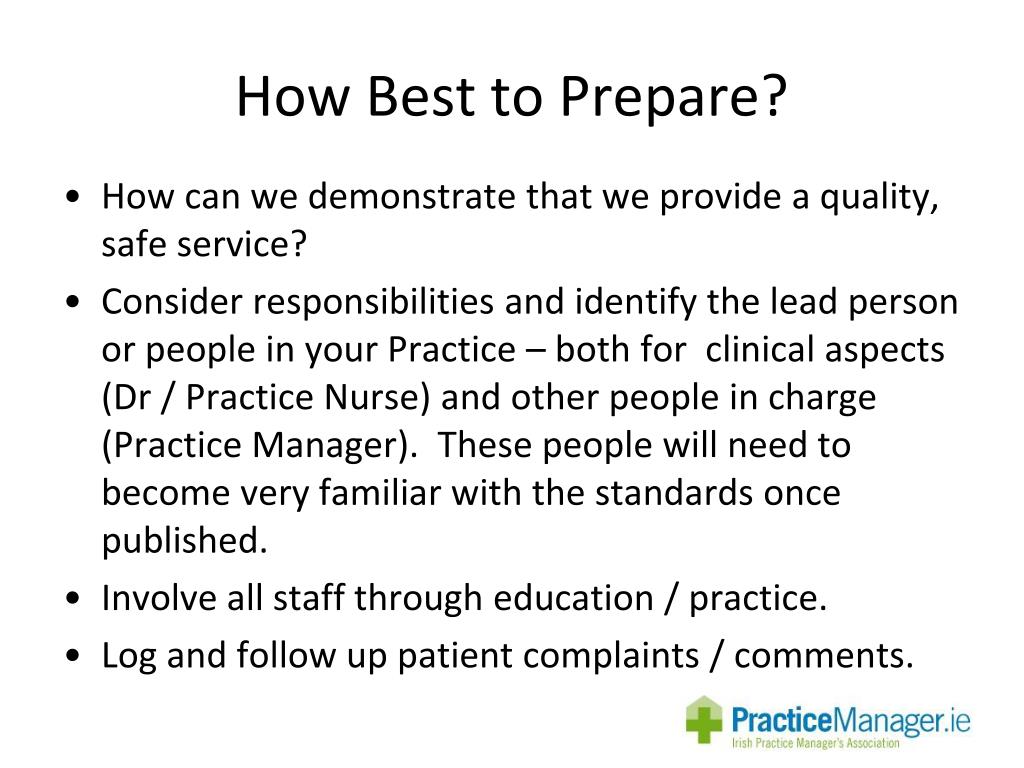 How Best to Prepare?

• How can we demonstrate that we provide a quality, safe service?

• Consider responsibilities and identify the lead person or people in your Practice – both for clinical aspects (Dr / Practice Nurse) and other people in charge (Practice Manager). These people will need to become very familiar with the standards once published.

• Involve all staff through education / practice.

• Log and follow up patient complaints / comments.

PracticeManager.ie
Irish Practice Manager's Association